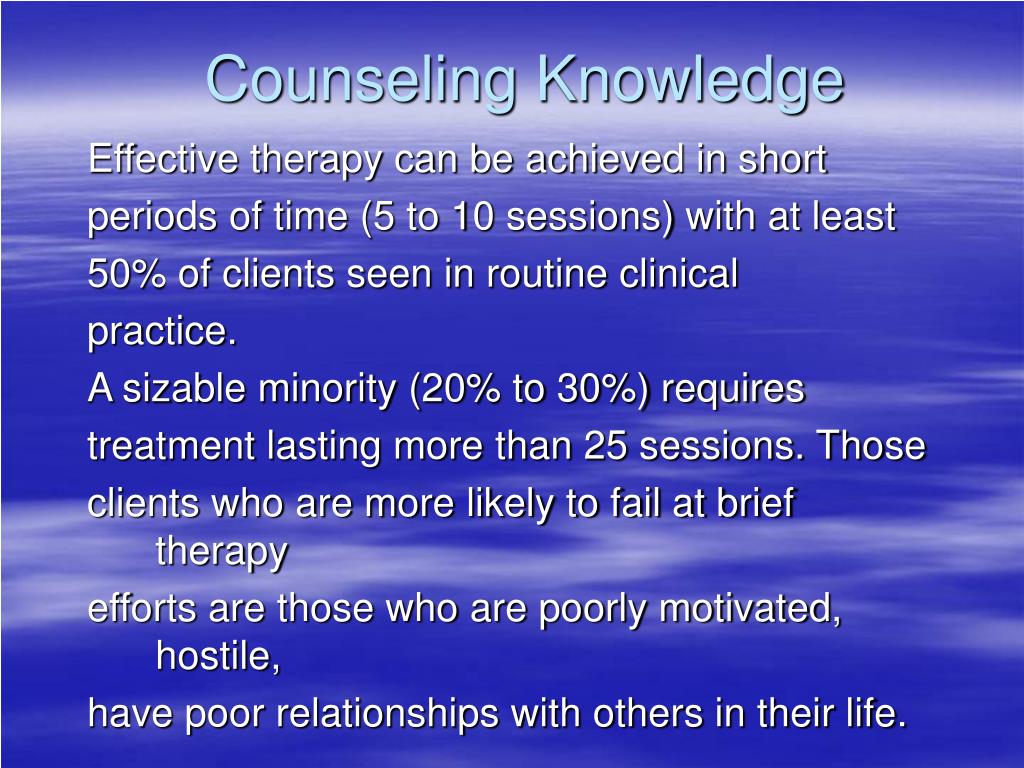 Counseling Knowledge

Effective therapy can be achieved in short periods of time (5 to 10 sessions) with at least 50% of clients seen in routine clinical practice.

A sizable minority (20% to 30%) requires treatment lasting more than 25 sessions. Those clients who are more likely to fail at brief therapy efforts are those who are poorly motivated, hostile, have poor relationships with others in their life.